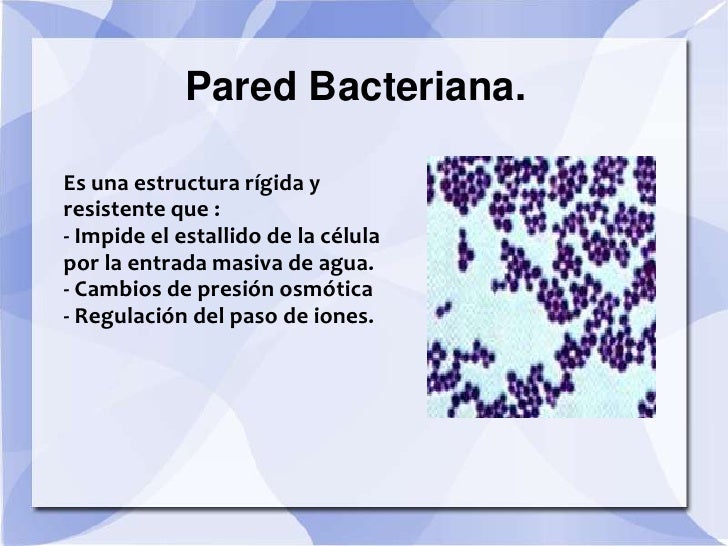 Pared Bacteriana.

Es una estructura rígida y resistente que :
- Impide el estallido de la célula por la entrada masiva de agua.
- Cambios de presión osmótica
- Regulación del paso de iones.